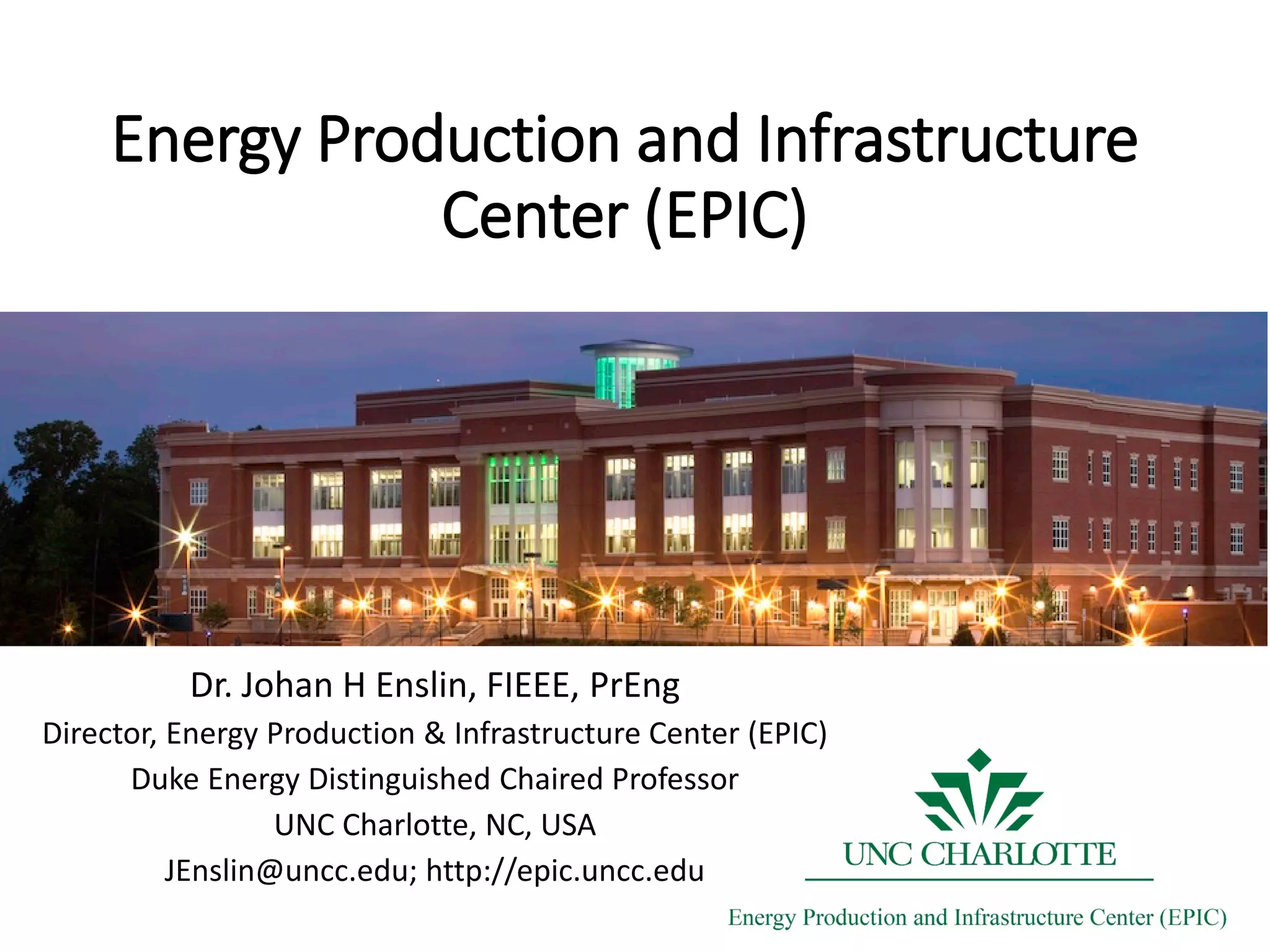 Energy Production and Infrastructure Center (EPIC)

Dr. Johan H Enslin, FIEEE, PrEng
Director, Energy Production & Infrastructure Center (EPIC)
Duke Energy Distinguished Chaired Professor
UNC Charlotte, NC, USA
JEnslin@uncc.edu; http://epic.uncc.edu

UNC CHARLOTTE
Energy Production and Infrastructure Center (EPIC)